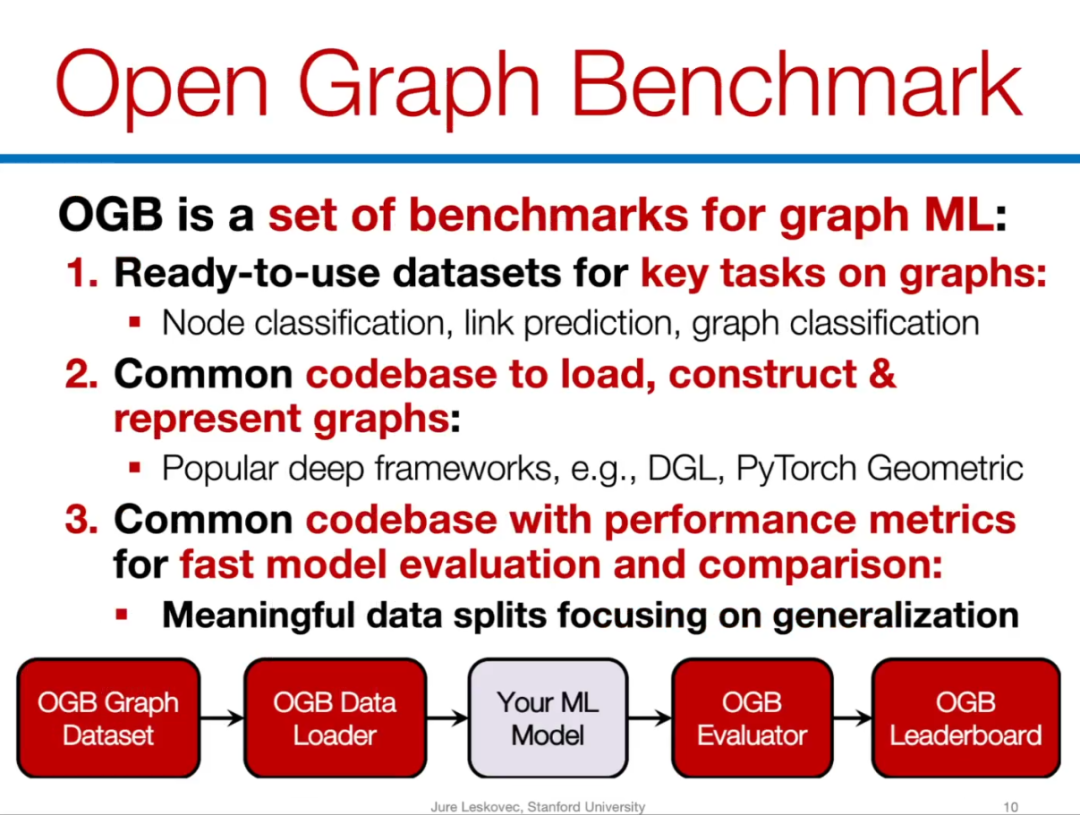 Open Graph Benchmark

OGB is a set of benchmarks for graph ML:

1. Ready-to-use datasets for key tasks on graphs:
▪ Node classification, link prediction, graph classification

2. Common codebase to load, construct & represent graphs:
▪ Popular deep frameworks, e.g., DGL, PyTorch Geometric

3. Common codebase with performance metrics for fast model evaluation and comparison:
▪ Meaningful data splits focusing on generalization

OGB Graph Dataset

OGB Data Loader

Your ML Model

OGB Evaluator

OGB Leaderboard

Jure Leskovec, Stanford University

10